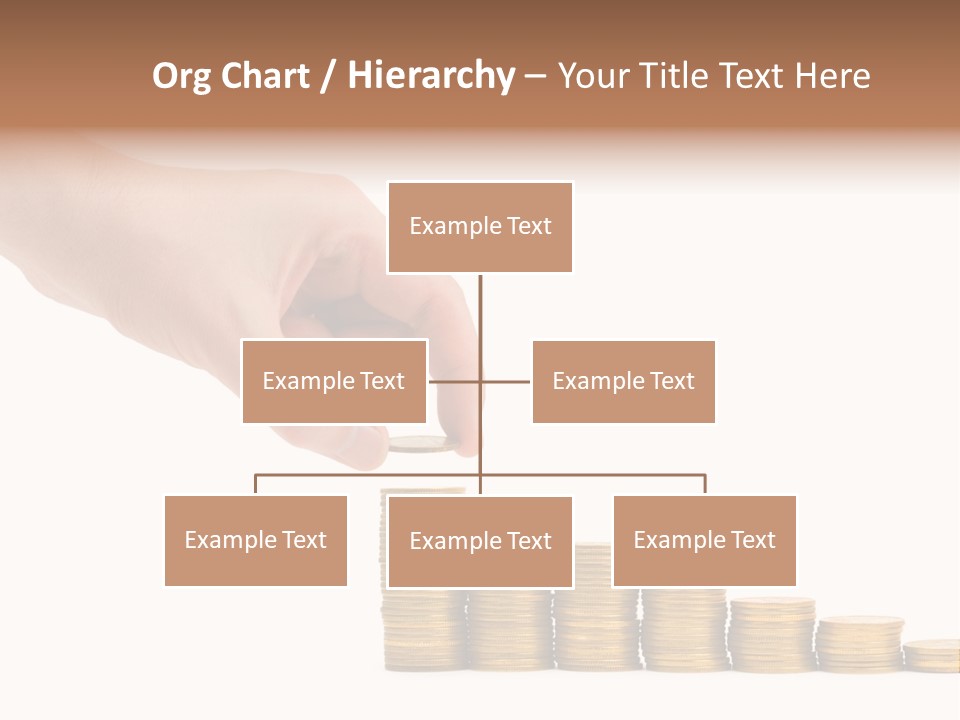 Org Chart / Hierarchy – Your Title Text Here

Example Text

Example Text

Example Text

Example Text

Example Text

Example Text